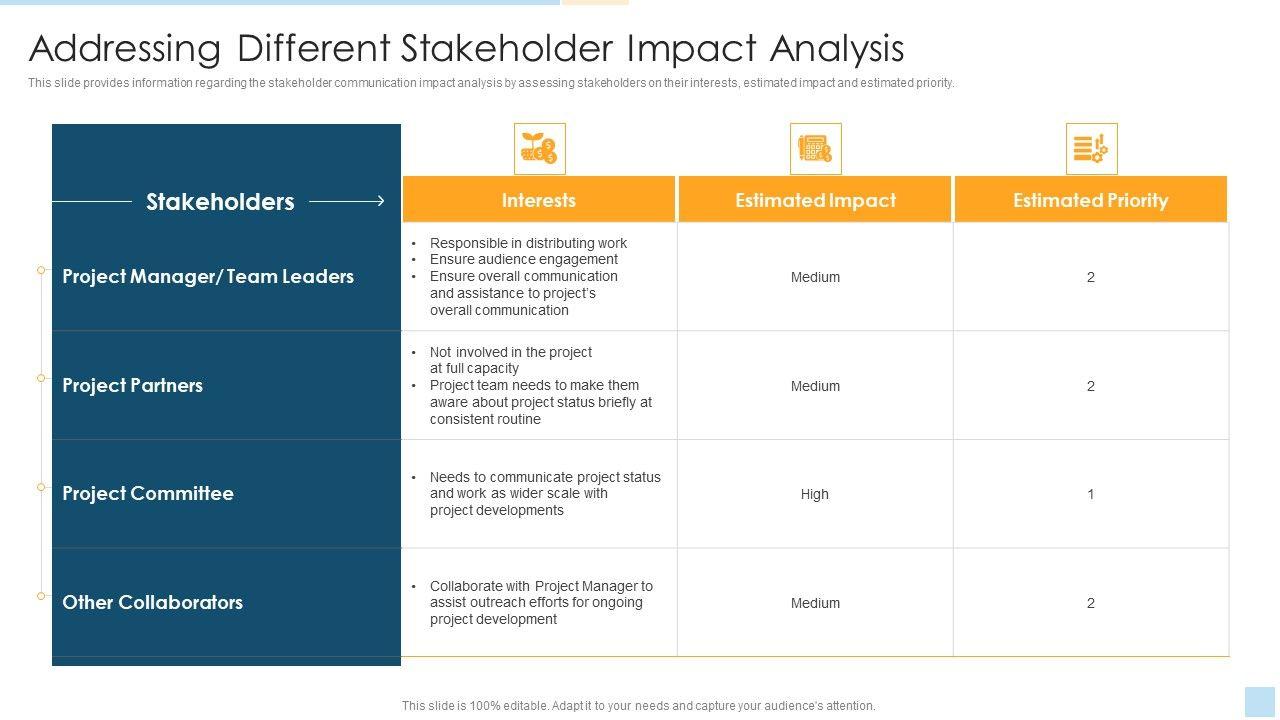 Addressing Different Stakeholder Impact Analysis

This slide provides information regarding the stakeholder communication impact analysis by assessing stakeholders on their interests, estimated impact and estimated priority.

| Stakeholders | Interests | Estimated Impact | Estimated Priority |
|---|---|---|---|
| Project Manager/ Team Leaders | • Responsible in distributing work • Ensure audience engagement • Ensure overall communication and assistance to project's overall communication | Medium | 2 |
| Project Partners | • Not involved in the project at full capacity • Project team needs to make them aware about project status briefly at consistent routine | Medium | 2 |
| Project Committee | • Needs to communicate project status and work as wider scale with project developments | High | 1 |
| Other Collaborators | • Collaborate with Project Manager to assist outreach efforts for ongoing project development | Medium | 2 |

This slide is 100% editable. Adapt it to your needs and capture your audience's attention.